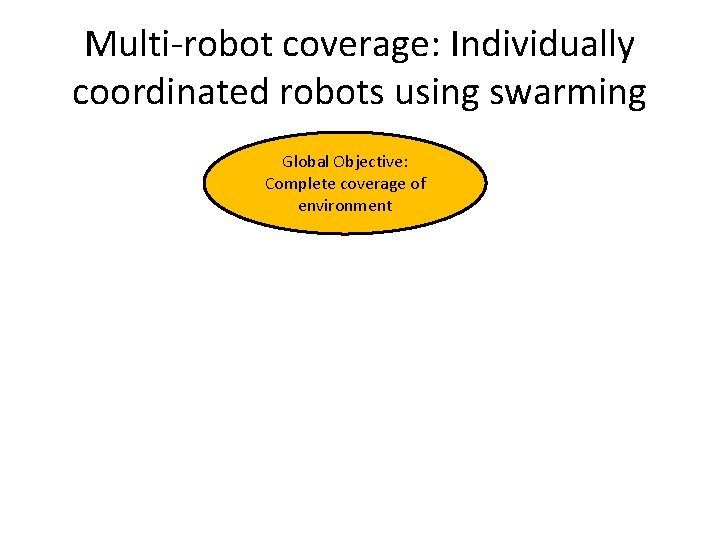 Multi-robot coverage: Individually coordinated robots using swarming

Global Objective: Complete coverage of environment